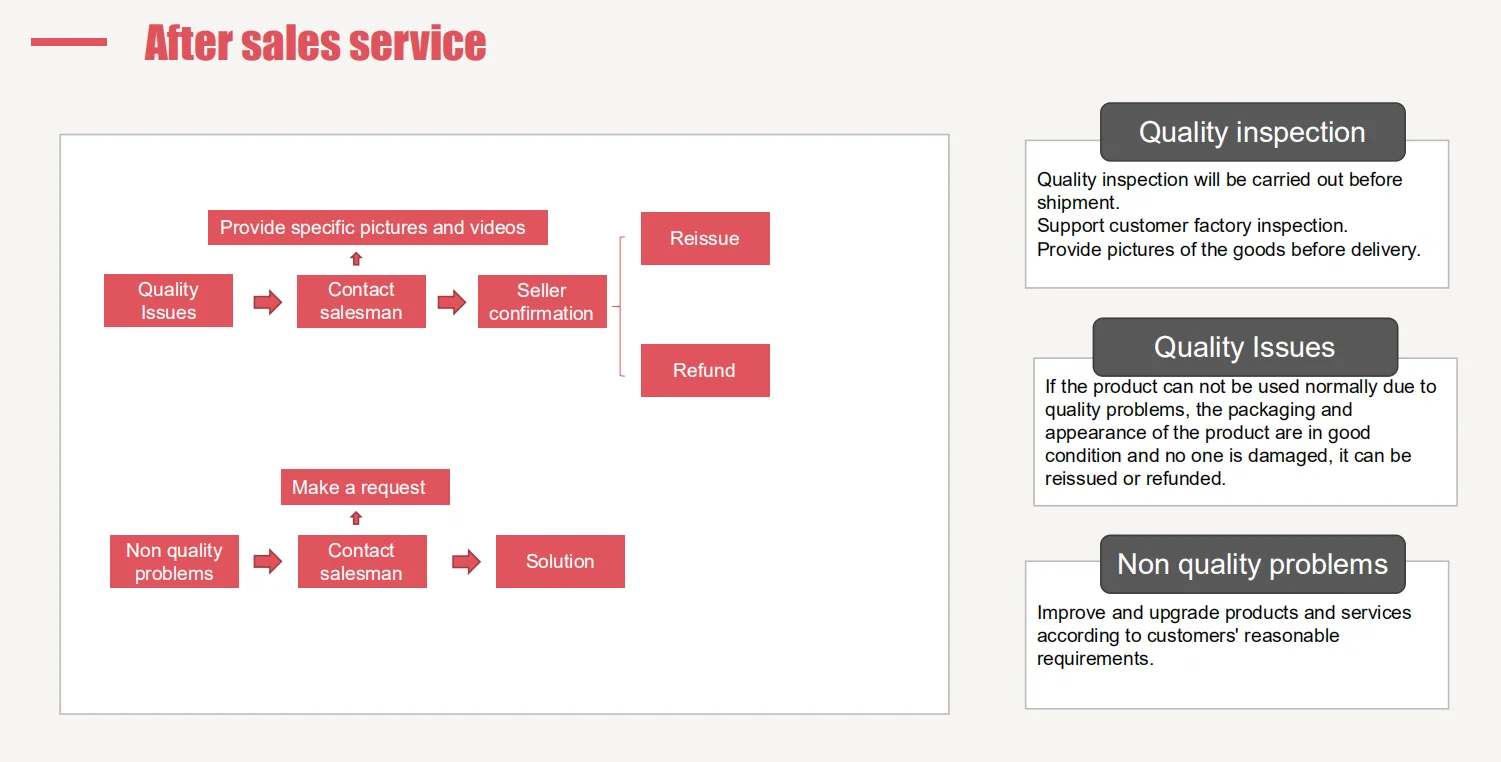 After sales service

Provide specific pictures and videos

Quality Issues

Contact salesman

Seller confirmation

Reissue

Refund

Make a request

Non quality problems

Contact salesman

Solution

Quality inspection

Quality inspection will be carried out before shipment.
Support customer factory inspection.
Provide pictures of the goods before delivery.

Quality Issues

If the product can not be used normally due to quality problems, the packaging and appearance of the product are in good condition and no one is damaged, it can be reissued or refunded.

Non quality problems

Improve and upgrade products and services according to customers' reasonable requirements.